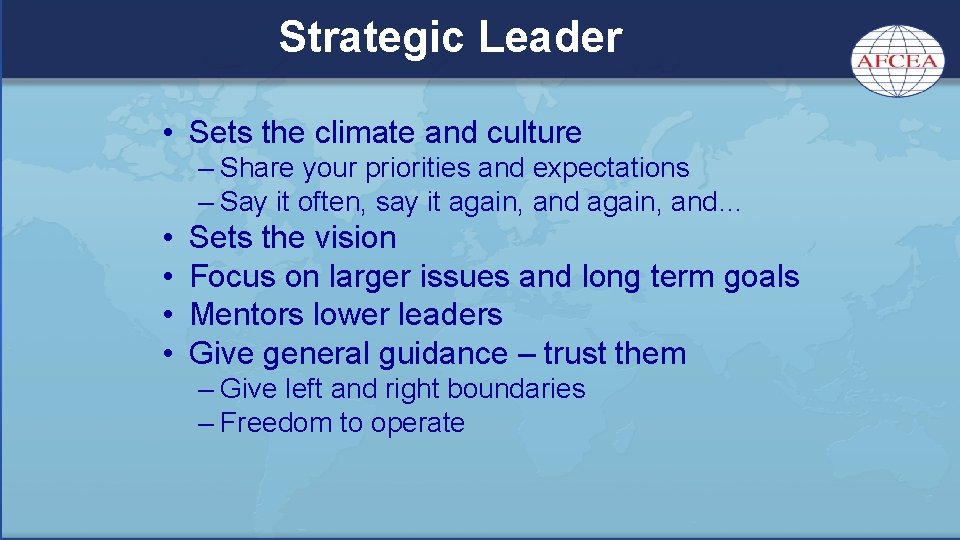 Strategic Leader

AFCEA

• Sets the climate and culture
– Share your priorities and expectations
– Say it often, say it again, and again, and…
• Sets the vision
• Focus on larger issues and long term goals
• Mentors lower leaders
• Give general guidance – trust them
– Give left and right boundaries
– Freedom to operate